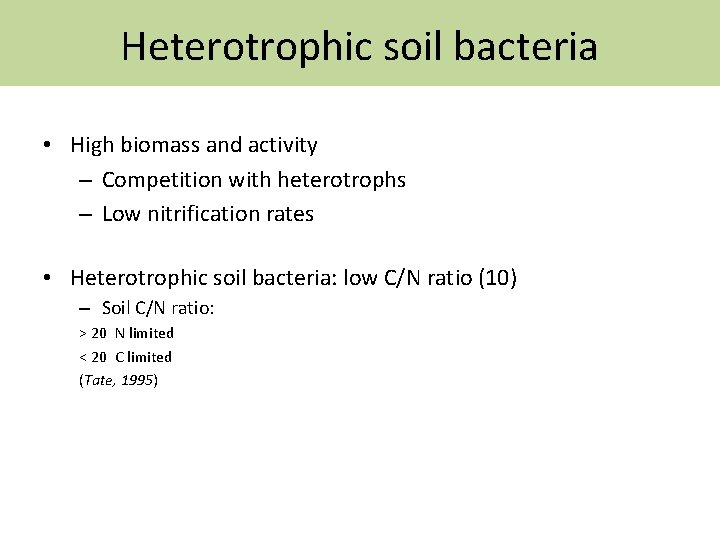 Heterotrophic soil bacteria

• High biomass and activity
– Competition with heterotrophs
– Low nitrification rates

• Heterotrophic soil bacteria: low C/N ratio (10)
– Soil C/N ratio:
> 20 N limited
< 20 C limited
(Tate, 1995)